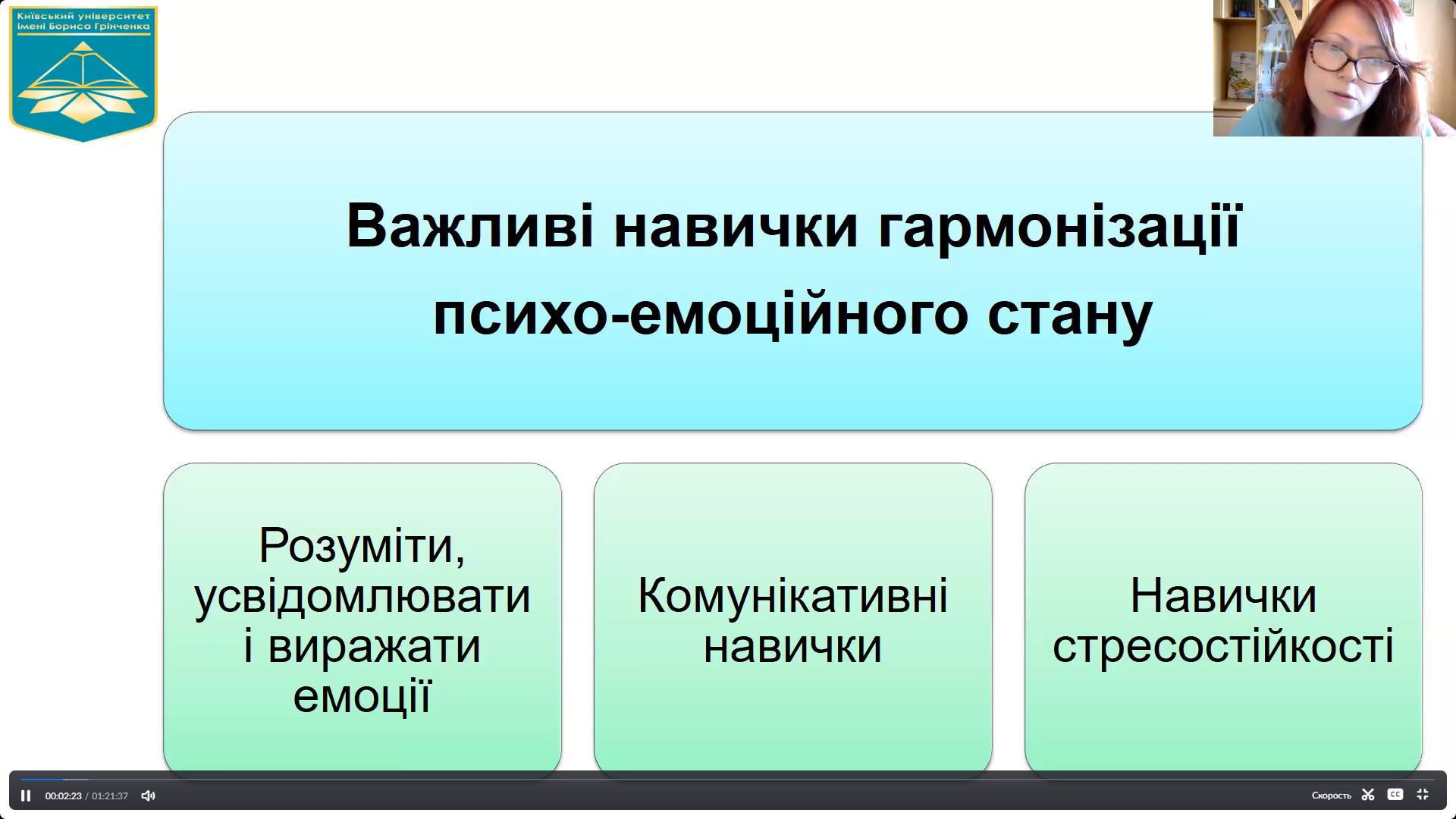 Київський університет імені Бориса Грінченка

Важливі навички гармонізації психо-емоційного стану

Розуміти, усвідомлювати і виражати емоції

Комунікативні навички

Навички стресостійкості

00:02:23 / 01:21:37

Скорость

CC